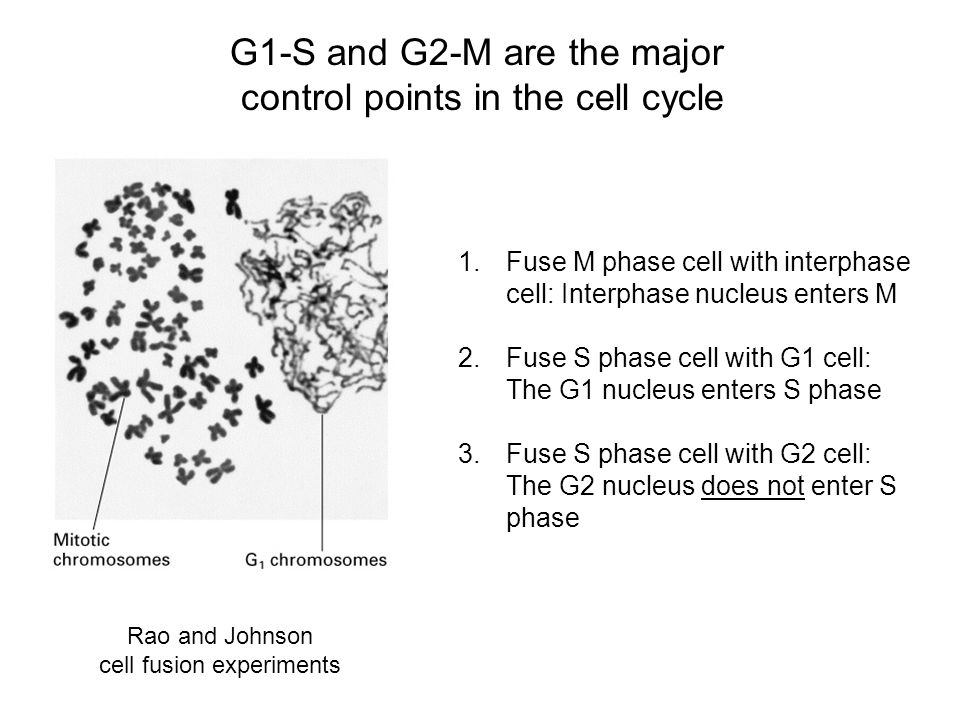 G1-S and G2-M are the major control points in the cell cycle

Mitotic chromosomes

$G_1$ chromosomes

Rao and Johnson cell fusion experiments

1. Fuse M phase cell with interphase cell: Interphase nucleus enters M

2. Fuse S phase cell with G1 cell: The G1 nucleus enters S phase

3. Fuse S phase cell with G2 cell: The G2 nucleus does not enter S phase